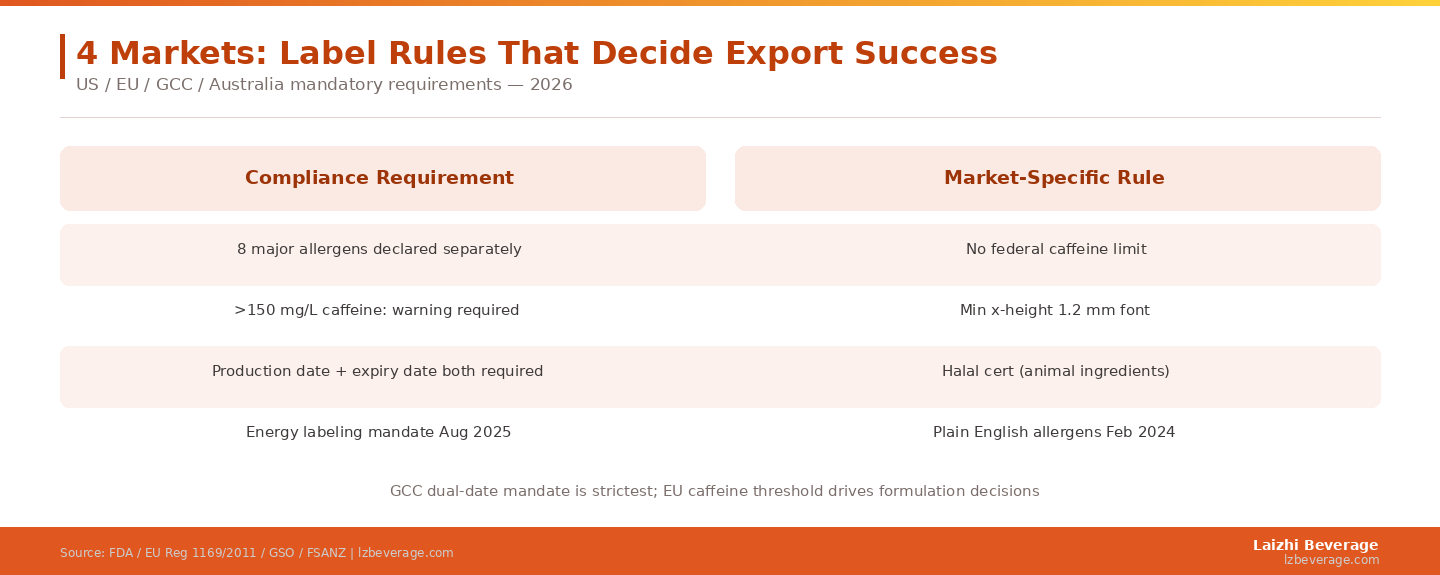 4 Markets: Label Rules That Decide Export Success

US / EU / GCC / Australia mandatory requirements — 2026

| Compliance Requirement | Market-Specific Rule |
|---|---|
| 8 major allergens declared separately | No federal caffeine limit |
| >150 mg/L caffeine: warning required | Min x-height 1.2 mm font |
| Production date + expiry date both required | Halal cert (animal ingredients) |
| Energy labeling mandate Aug 2025 | Plain English allergens Feb 2024 |

GCC dual-date mandate is strictest; EU caffeine threshold drives formulation decisions

Source: FDA / EU Reg 1169/2011 / GSO / FSANZ | lzbeverage.com

Laizhi Beverage
lzbeverage.com